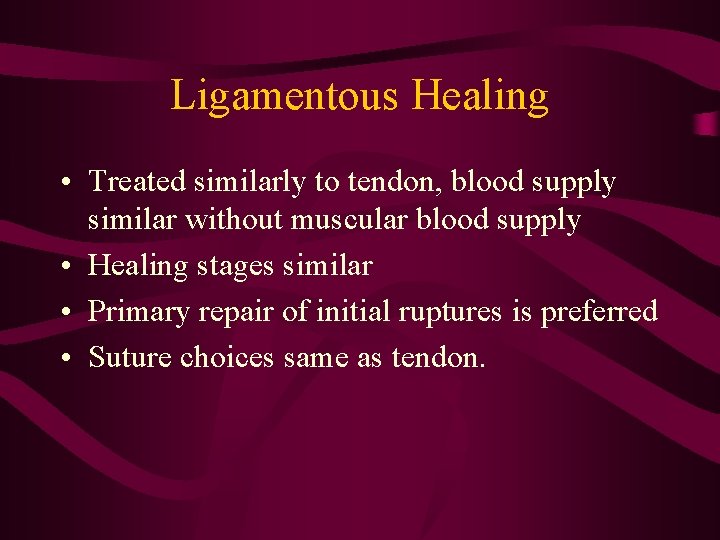 Ligamentous Healing

• Treated similarly to tendon, blood supply similar without muscular blood supply
• Healing stages similar
• Primary repair of initial ruptures is preferred
• Suture choices same as tendon.